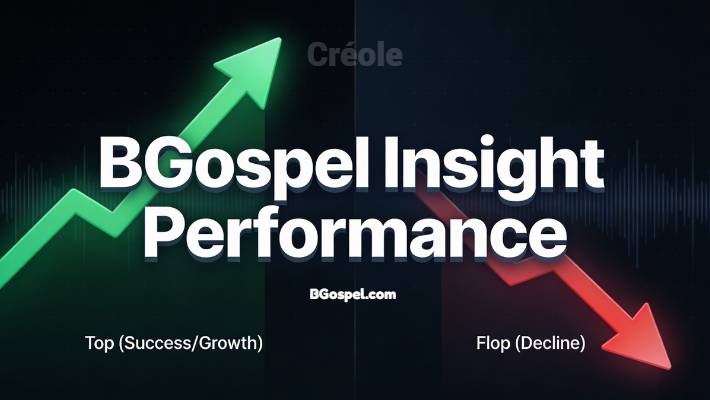 Créole

BGospel Insight Performance

BGospel.com

Top (Success/Growth)

Flop (Decline)